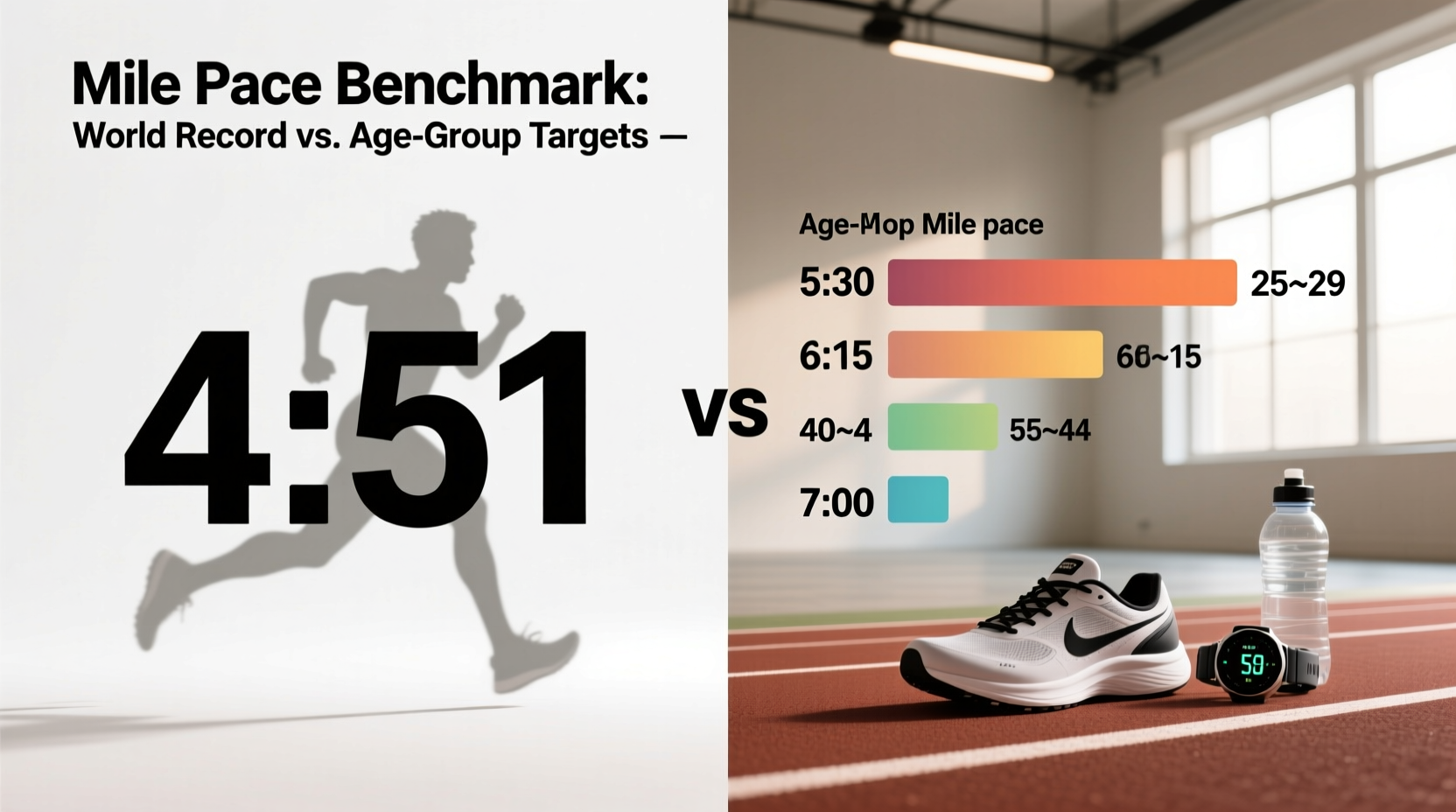 Mile Pace Benchmark:
World Record vs. Age-Group Targets —

4:51

vs

Age-Mop Mile pace

5:30 25~29

6:15 66~15

40~4 55~44

7:00

59